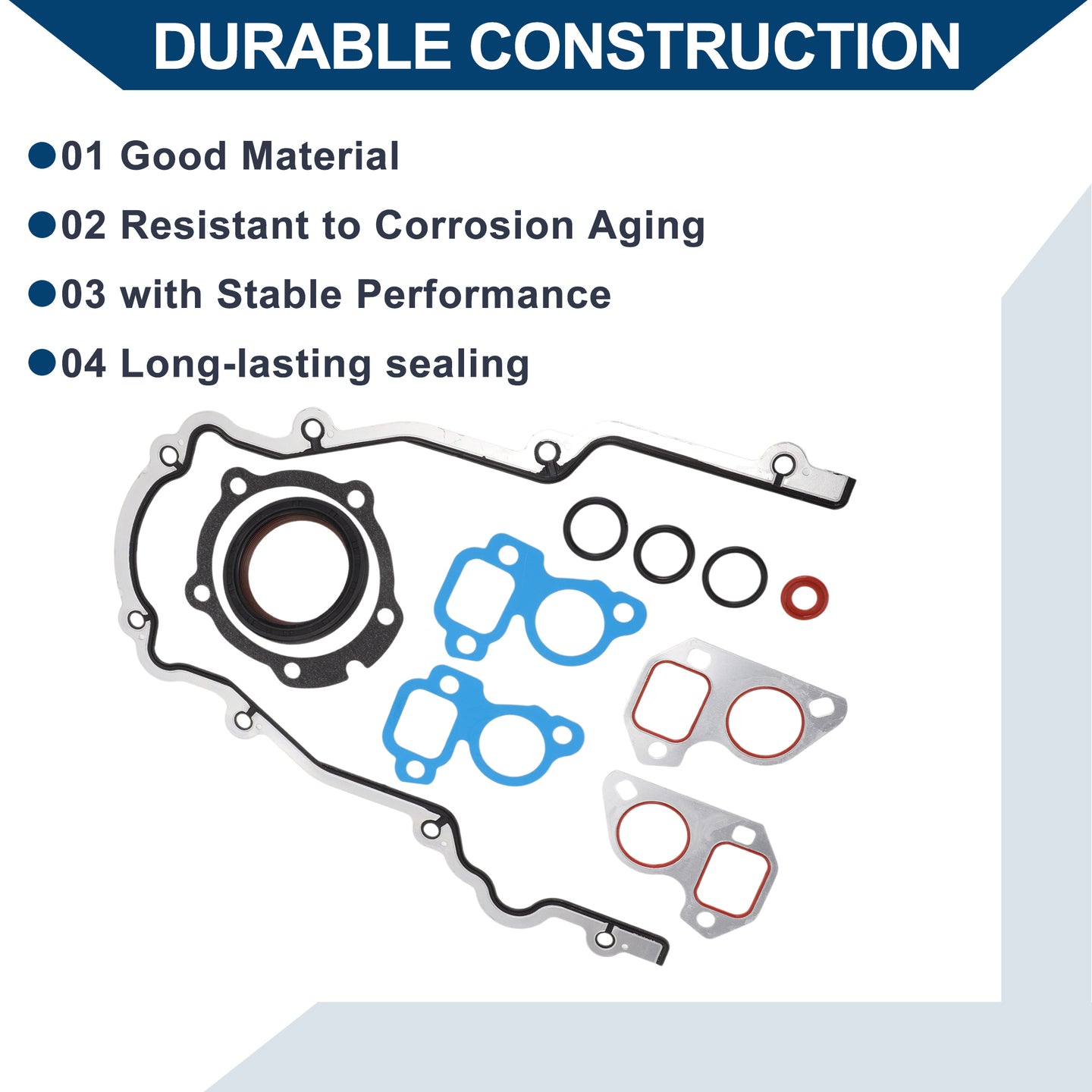 DURABLE CONSTRUCTION

●01 Good Material

●02 Resistant to Corrosion Aging

●03 with Stable Performance

●04 Long-lasting sealing